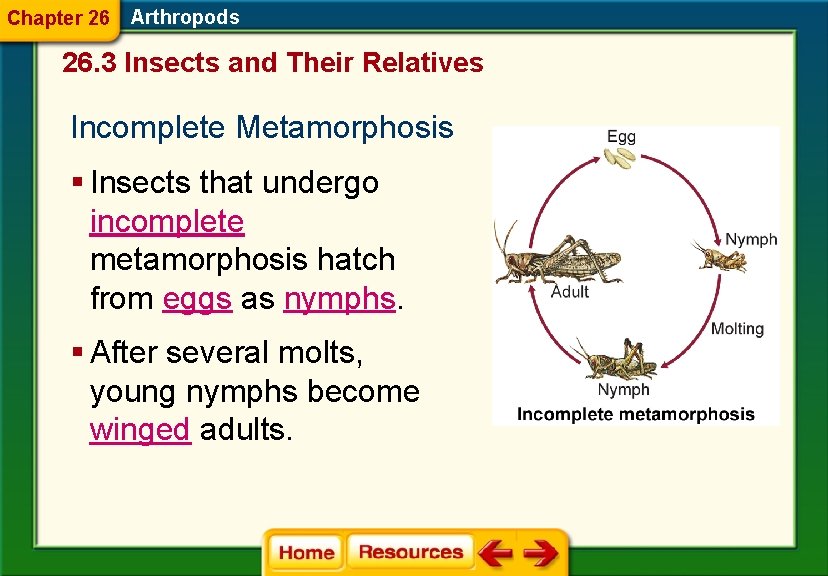 Chapter 26 Arthropods

26.3 Insects and Their Relatives

Incomplete Metamorphosis

▪ Insects that undergo incomplete metamorphosis hatch from eggs as nymphs.

▪ After several molts, young nymphs become winged adults.

Egg

Nymph

Molting

Nymph

Adult

Incomplete metamorphosis

Home Resources